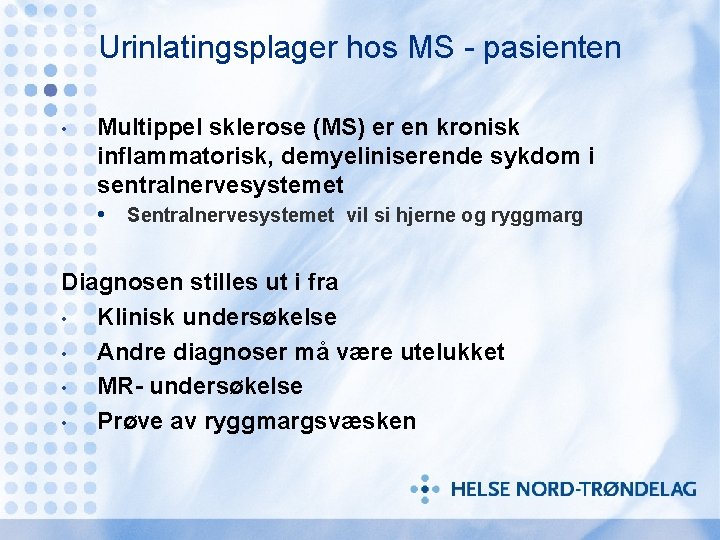 Urinlatingsplager hos MS - pasienten

• Multippel sklerose (MS) er en kronisk inflammatorisk, demyeliniserende sykdom i sentralnervesystemet
 • Sentralnervesystemet vil si hjerne og ryggmarg

Diagnosen stilles ut i fra
• Klinisk undersøkelse
• Andre diagnoser må være utelukket
• MR- undersøkelse
• Prøve av ryggmargsvæsken

HELSE NORD-TRØNDELAG